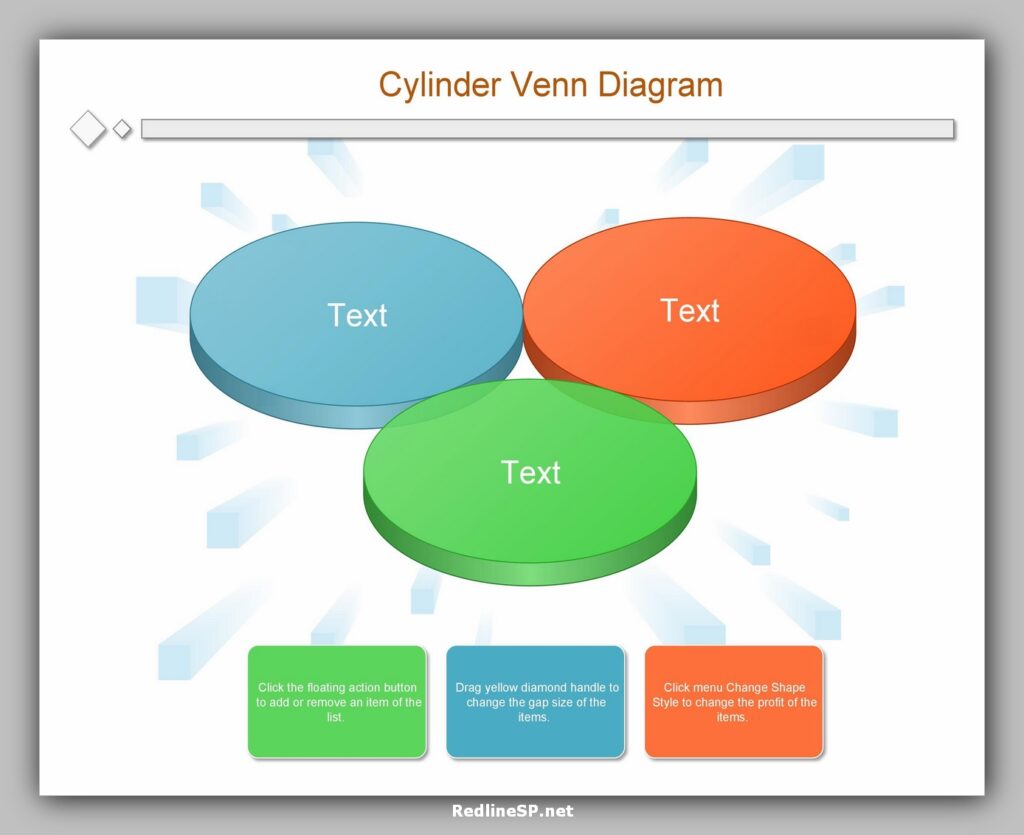 Cylinder Venn Diagram

Text

Text

Text

Click the floating action button to add or remove an item of the list.

Drag yellow diamond handle to change the gap size of the items.

Click menu Change Shape Style to change the profit of the items.

RedlineSP.net